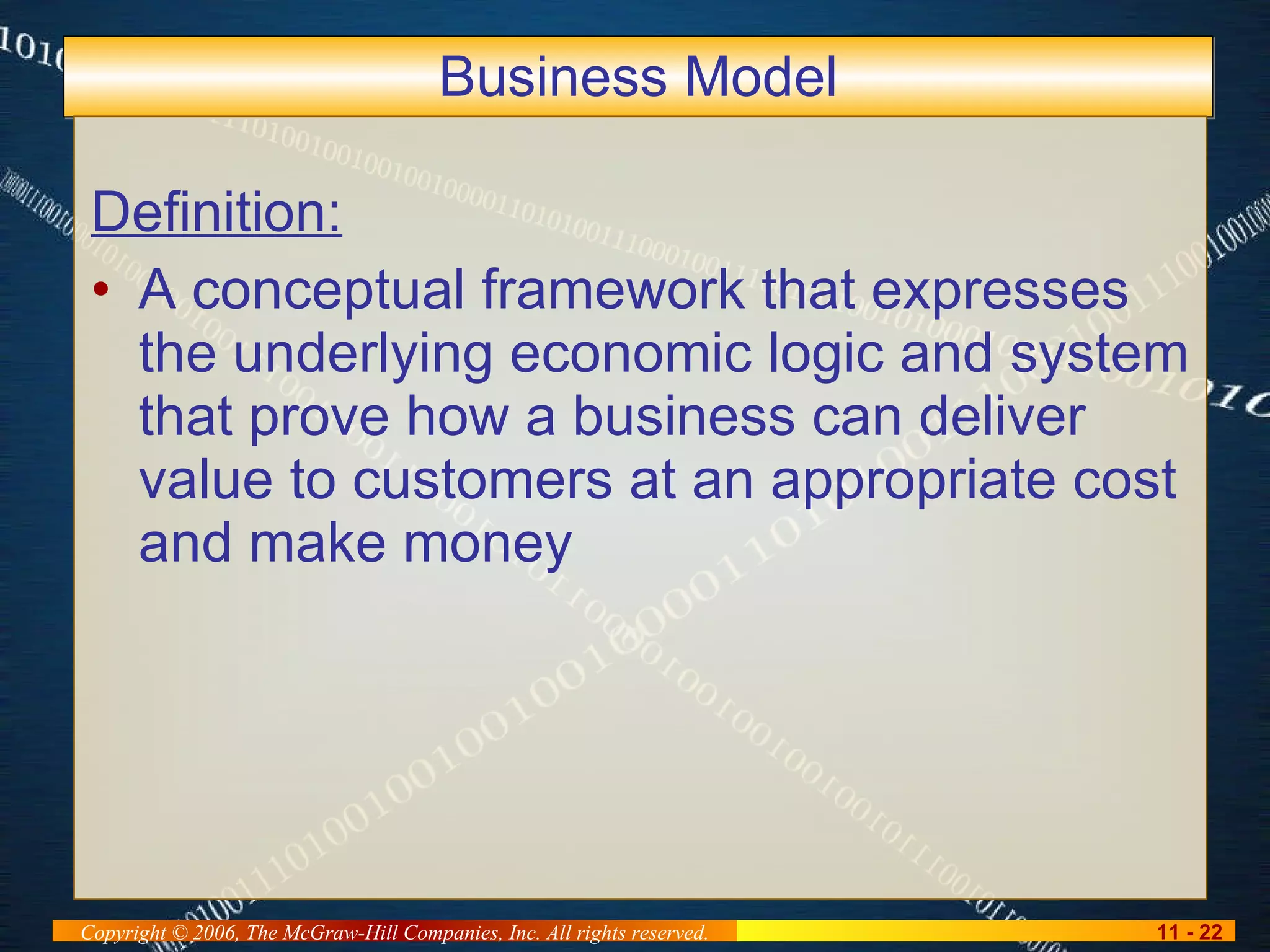 Business Model

Definition:

• A conceptual framework that expresses the underlying economic logic and system that prove how a business can deliver value to customers at an appropriate cost and make money

Copyright © 2006, The McGraw-Hill Companies, Inc. All rights reserved.

11 - 22